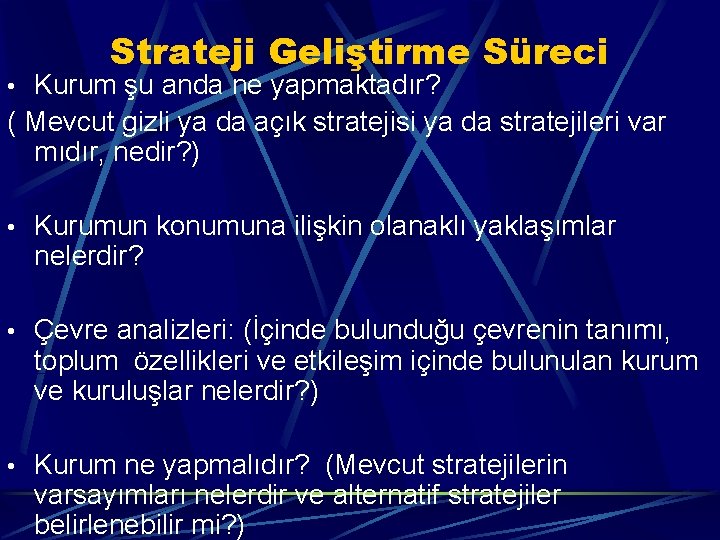 Strateji Geliştirme Süreci

• Kurum şu anda ne yapmaktadır?
( Mevcut gizli ya da açık stratejisi ya da stratejileri var mıdır, nedir?)

• Kurumun konumuna ilişkin olanaklı yaklaşımlar nelerdir?

• Çevre analizleri: (İçinde bulunduğu çevrenin tanımı, toplum özellikleri ve etkileşim içinde bulunulan kurum ve kuruluşlar nelerdir?)

• Kurum ne yapmalıdır? (Mevcut stratejilerin varsayımları nelerdir ve alternatif stratejiler belirlenebilir mi?)